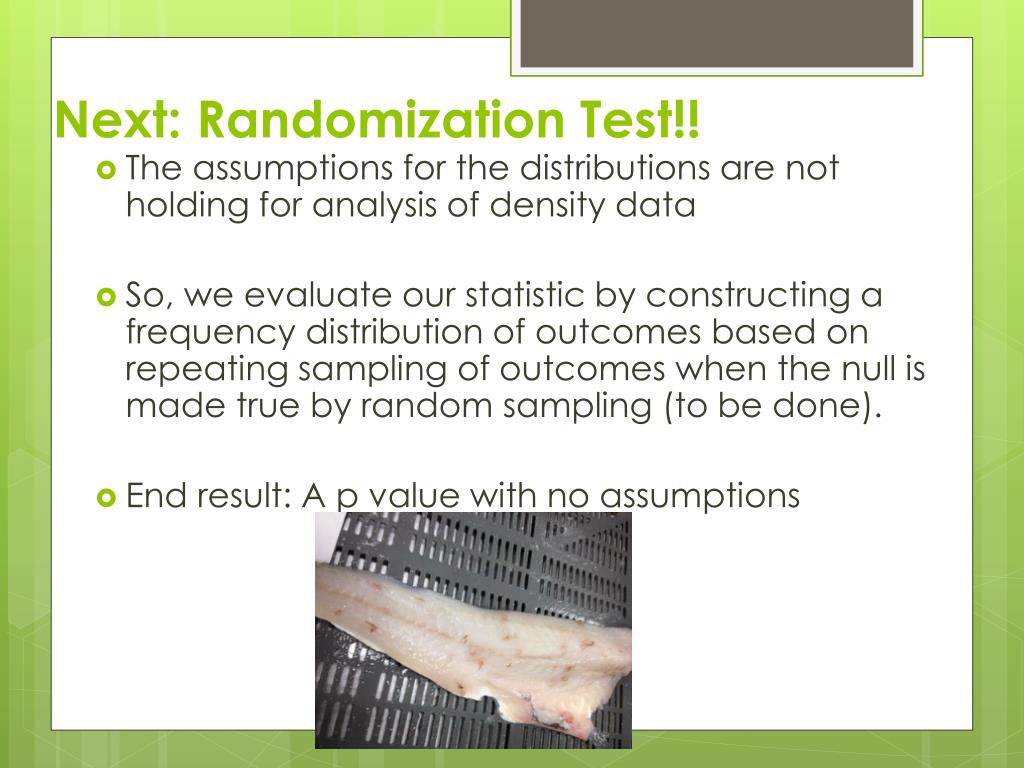 Next: Randomization Test!!

The assumptions for the distributions are not holding for analysis of density data

So, we evaluate our statistic by constructing a frequency distribution of outcomes based on repeating sampling of outcomes when the null is made true by random sampling (to be done).

End result: A p value with no assumptions